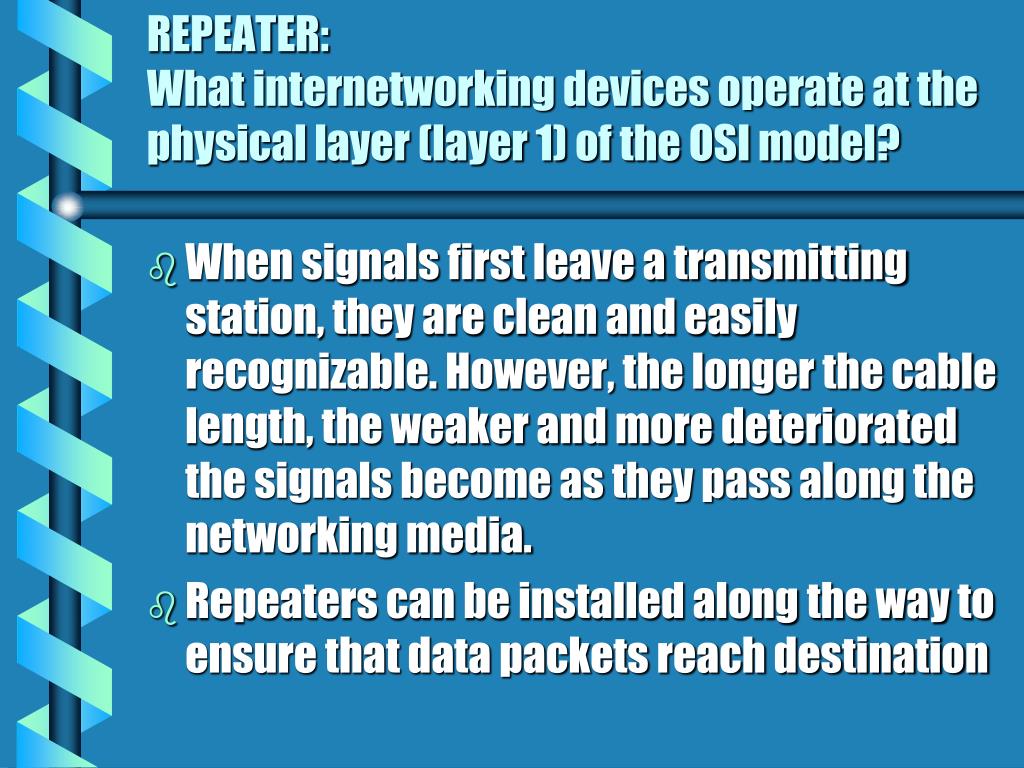 REPEATER:
What internetworking devices operate at the physical layer (layer 1) of the OSI model?

When signals first leave a transmitting station, they are clean and easily recognizable. However, the longer the cable length, the weaker and more deteriorated the signals become as they pass along the networking media.

Repeaters can be installed along the way to ensure that data packets reach destination